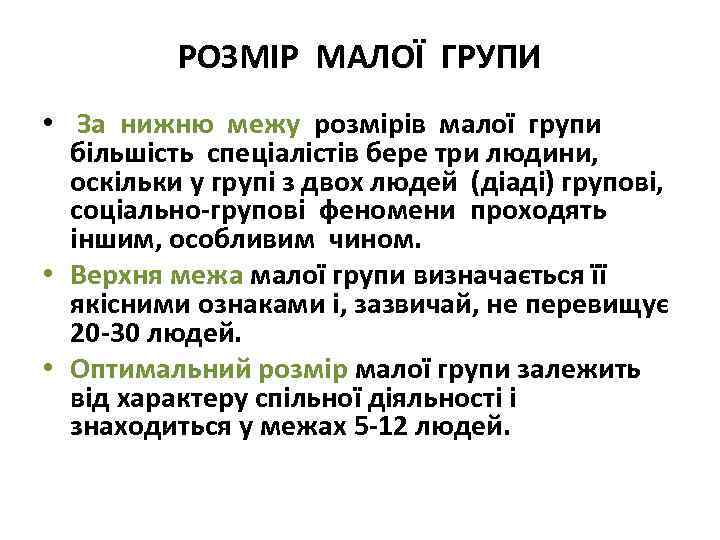 РОЗМІР МАЛОЇ ГРУПИ

• За нижню межу розмірів малої групи більшість спеціалістів бере три людини, оскільки у групі з двох людей (діаді) групові, соціально-групові феномени проходять іншим, особливим чином.

• Верхня межа малої групи визначається її якісними ознаками і, зазвичай, не перевищує 20-30 людей.

• Оптимальний розмір малої групи залежить від характеру спільної діяльності і знаходиться у межах 5-12 людей.